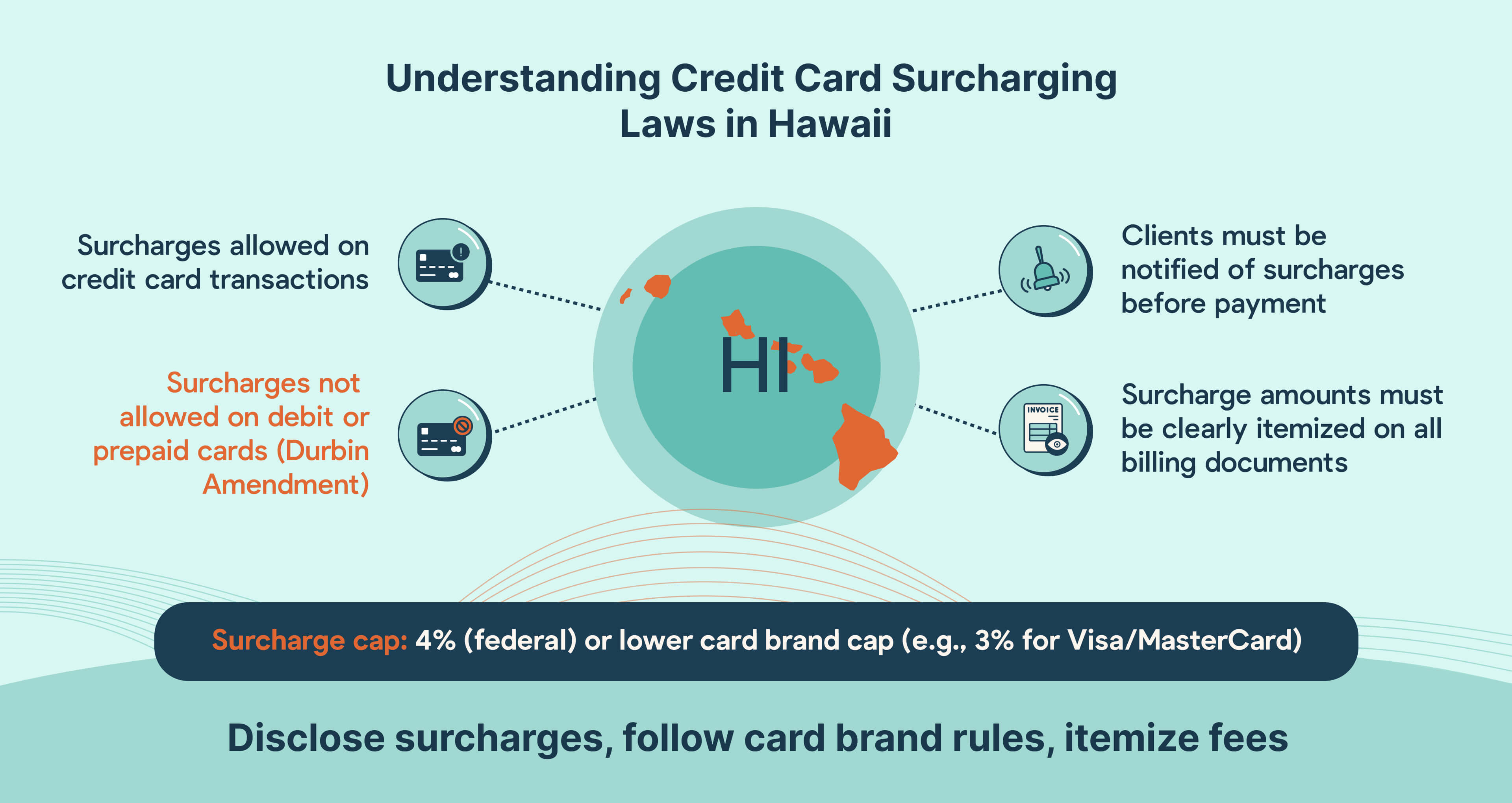 Understanding Credit Card Surcharging Laws in Hawaii

Surcharges allowed on credit card transactions

Surcharges not allowed on debit or prepaid cards (Durbin Amendment)

HI

Clients must be notified of surcharges before payment

INVOICE

Surcharge amounts must be clearly itemized on all billing documents

Surcharge cap: 4% (federal) or lower card brand cap (e.g., 3% for Visa/MasterCard)

Disclose surcharges, follow card brand rules, itemize fees